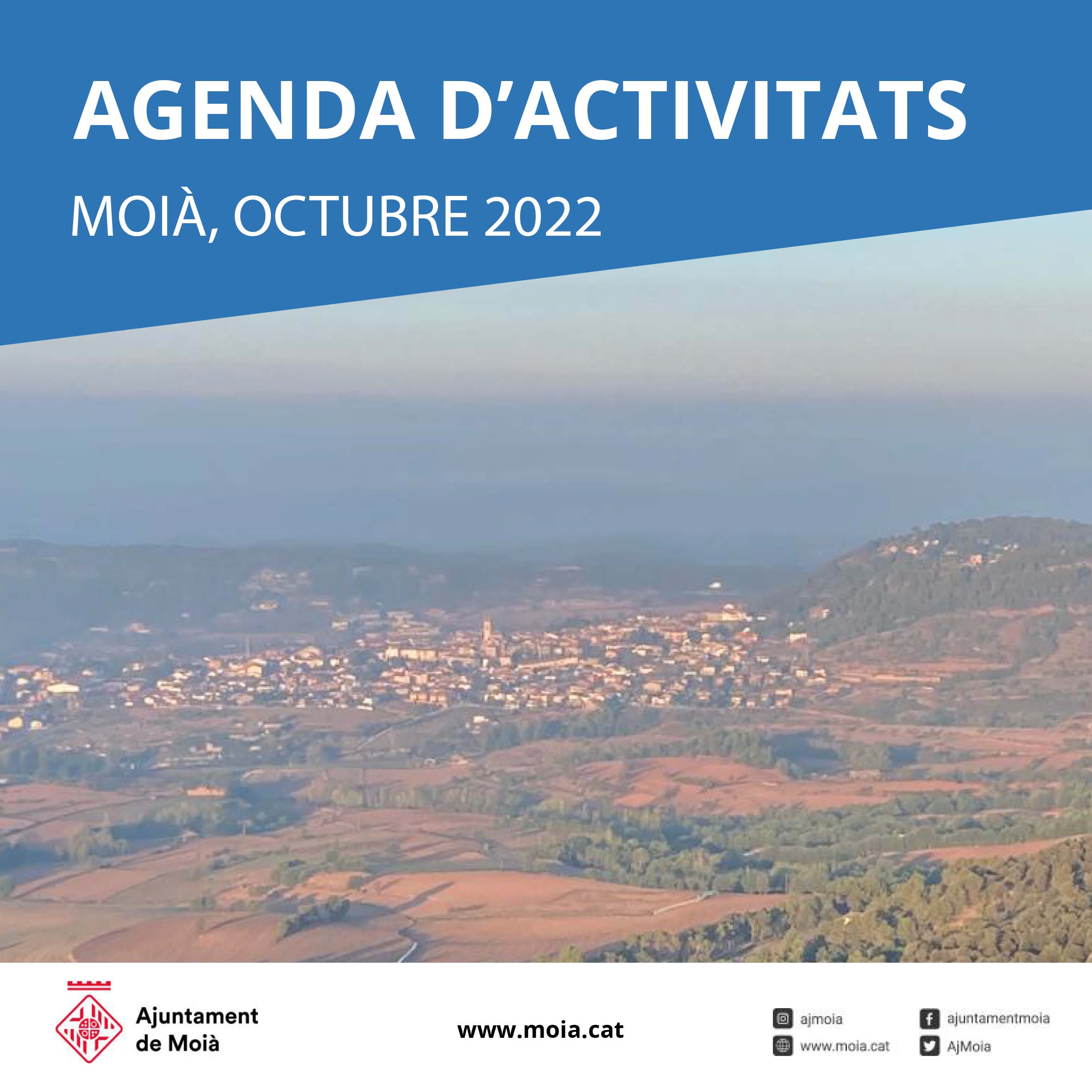 AGENDA D'ACTIVITATS

MOIÀ, OCTUBRE 2022

Ajuntament de Moià

www.moia.cat

ajmoia
www.moia.cat
ajuntamentmoia
AjMoia